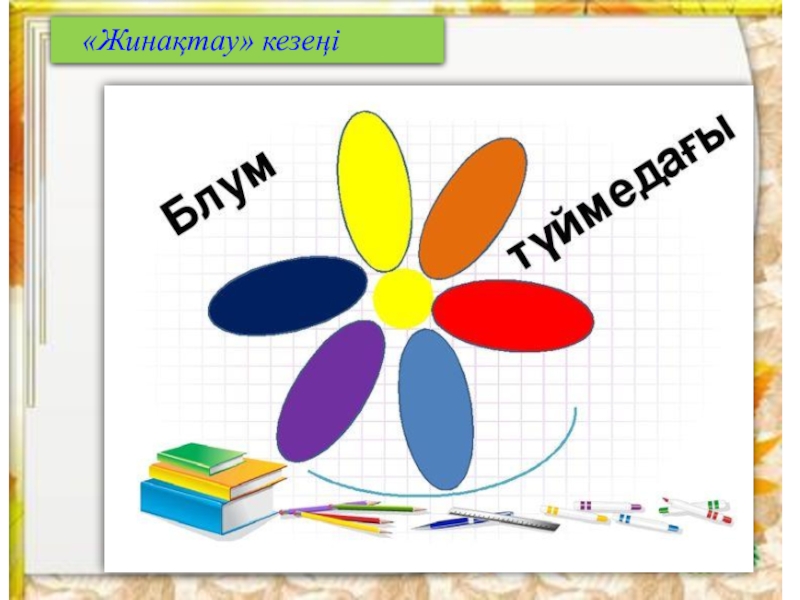 «Жинақтау» кезеңі

Блум түймедағы